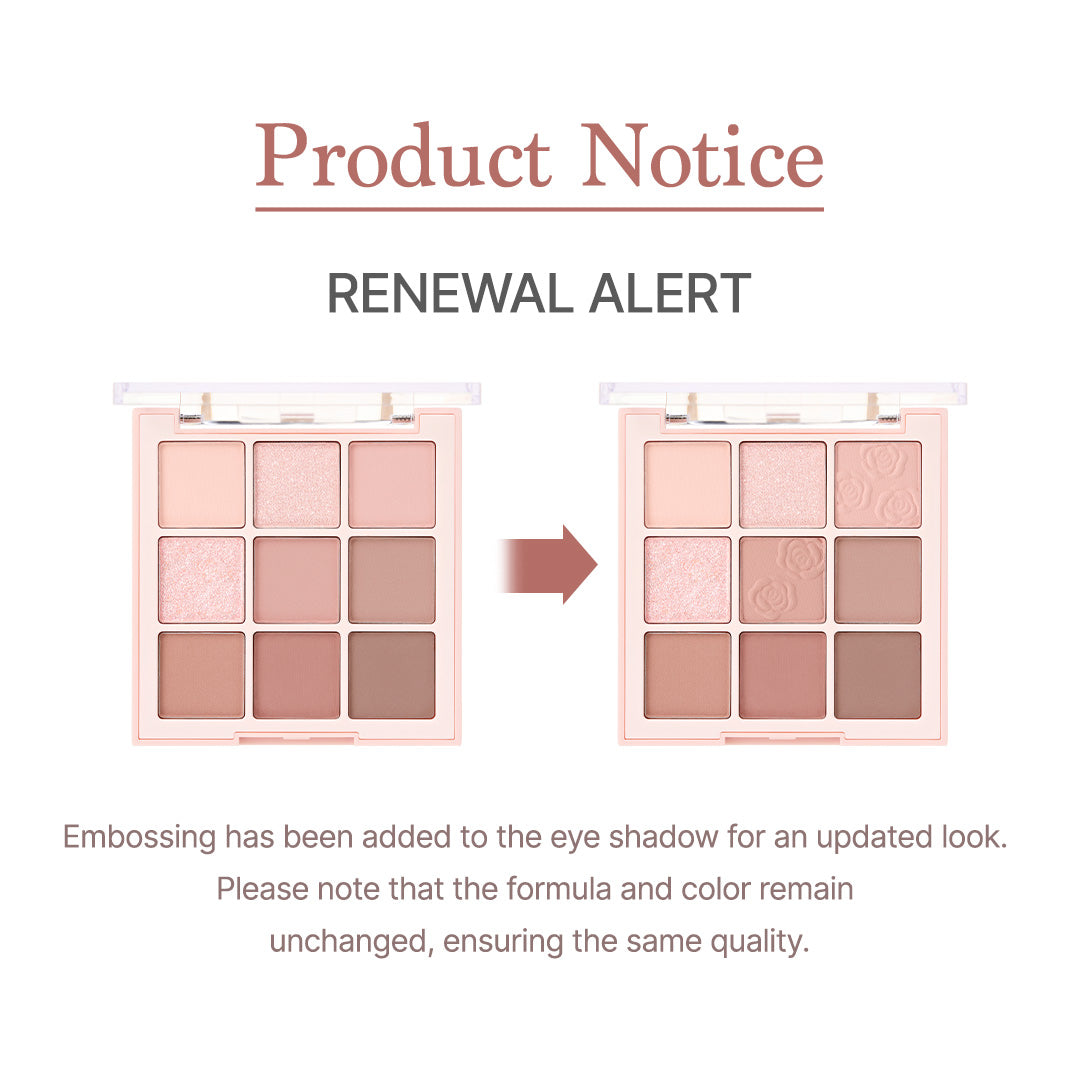 Product Notice

RENEWAL ALERT

Embossing has been added to the eye shadow for an updated look. Please note that the formula and color remain unchanged, ensuring the same quality.